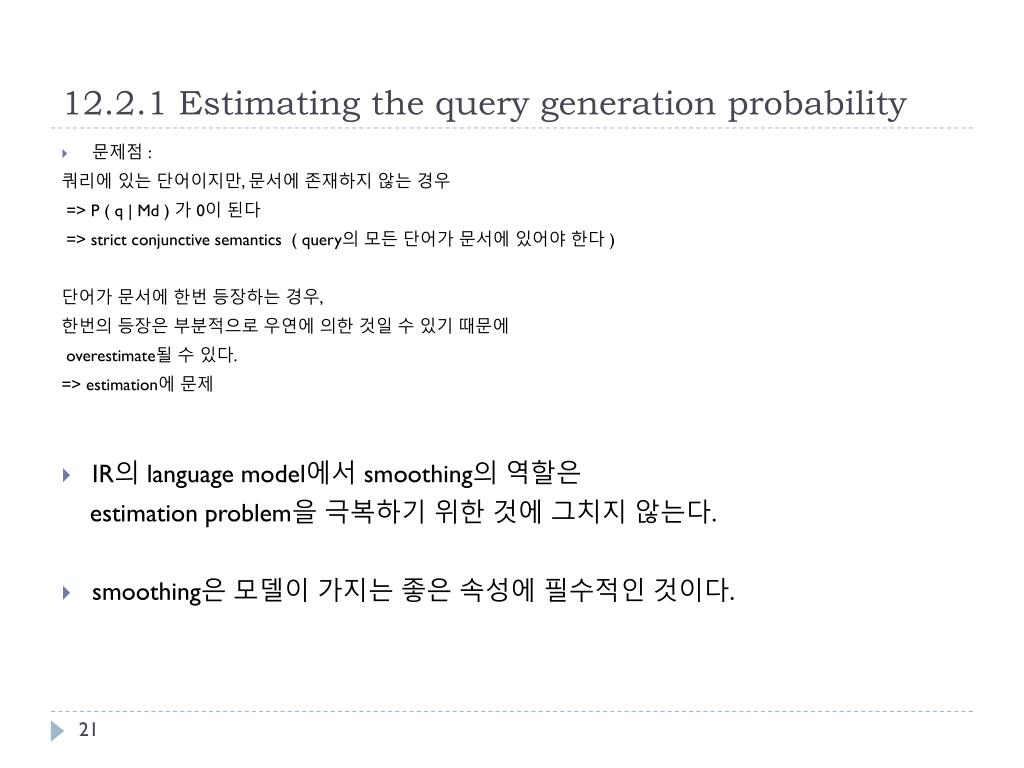 12.2.1 Estimating the query generation probability

문제점 :

쿼리에 있는 단어이지만, 문서에 존재하지 않는 경우
=> P ( q | Md ) 가 0이 된다
=> strict conjunctive semantics ( query의 모든 단어가 문서에 있어야 한다 )

단어가 문서에 한번 등장하는 경우,
한번의 등장은 부분적으로 우연에 의한 것일 수 있기 때문에
overestimate될 수 있다.
=> estimation에 문제

IR의 language model에서 smoothing의 역할은
estimation problem을 극복하기 위한 것에 그치지 않는다.

smoothing은 모델이 가지는 좋은 속성에 필수적인 것이다.

21